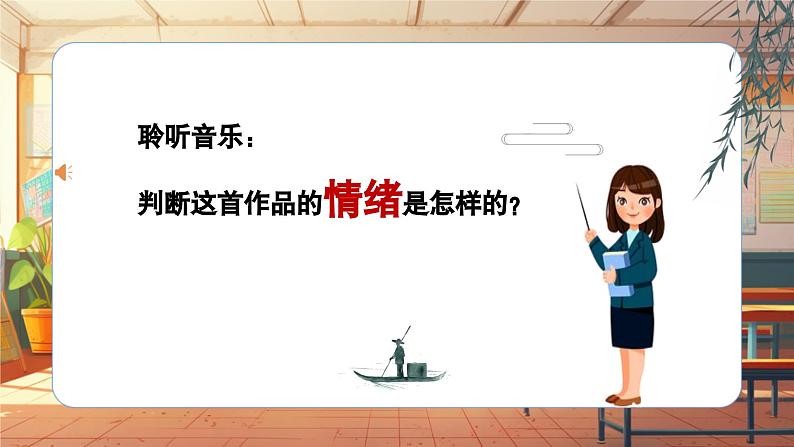 聆听音乐：

判断这首作品的情绪是怎样的？